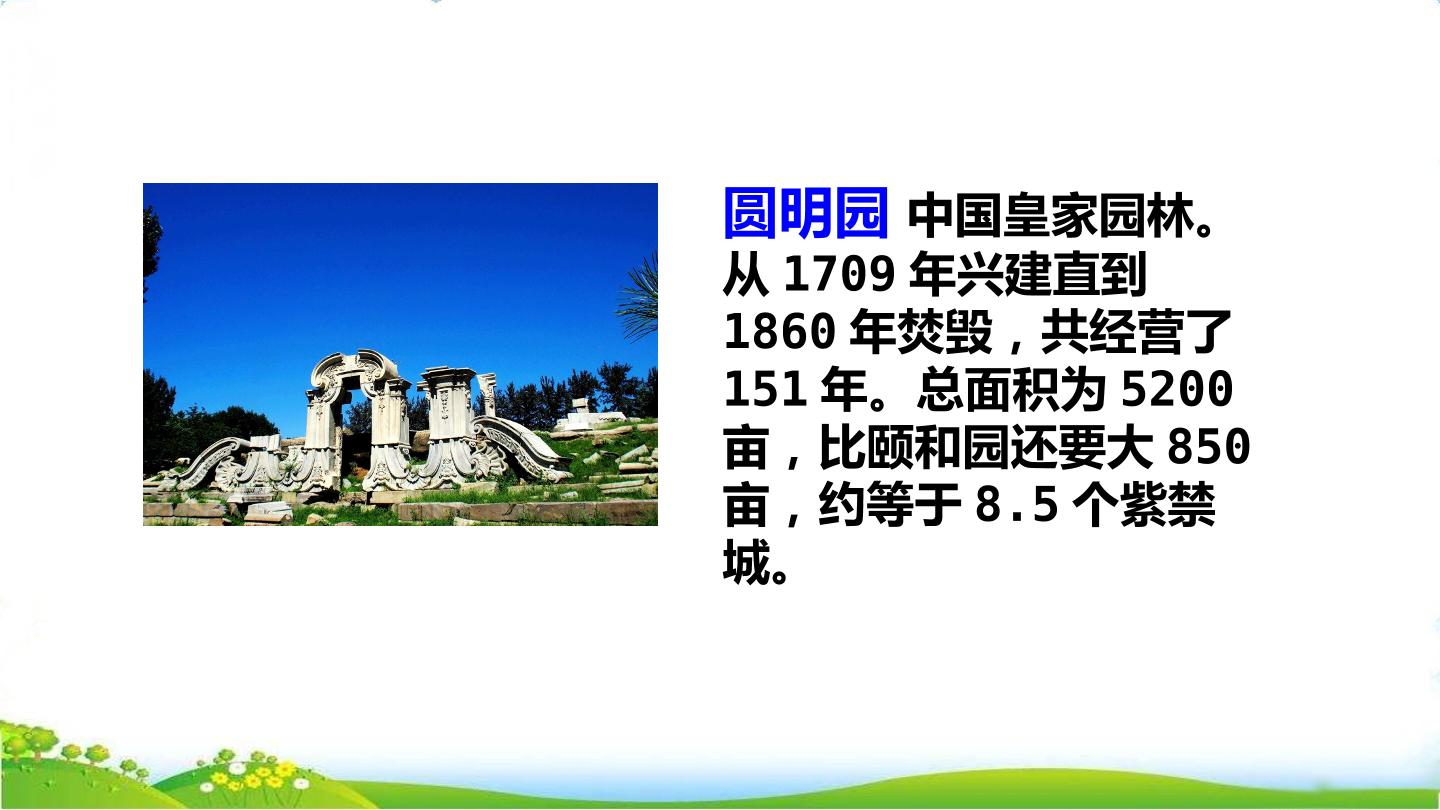 圆明园 中国皇家园林。从 1709 年兴建直到 1860 年焚毁，共经营了 151 年。总面积为 5200 亩，比颐和园还要大 850 亩，约等于 8.5 个紫禁城。